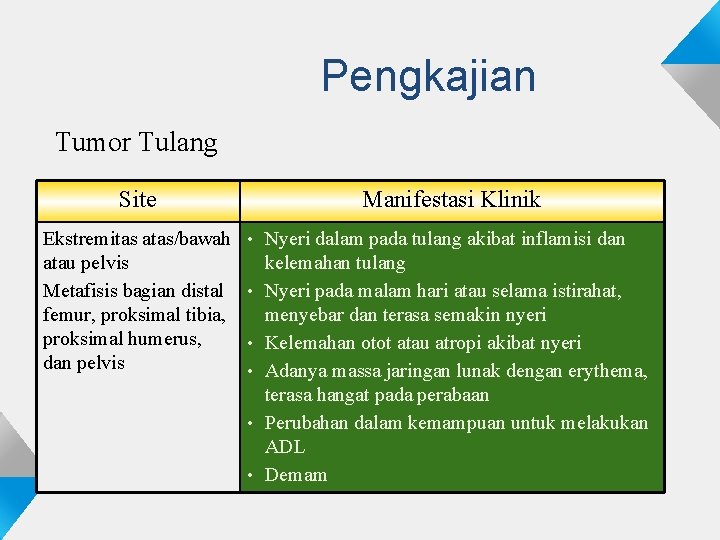 Pengkajian

Tumor Tulang

| Site | Manifestasi Klinik |
|---|---|
| Ekstremitas atas/bawah atau pelvis<br>Metafisis bagian distal femur, proksimal tibia, proksimal humerus, dan pelvis | • Nyeri dalam pada tulang akibat inflamisi dan kelemahan tulang<br>• Nyeri pada malam hari atau selama istirahat, menyebar dan terasa semakin nyeri<br>• Kelemahan otot atau atropi akibat nyeri<br>• Adanya massa jaringan lunak dengan erythema, terasa hangat pada perabaan<br>• Perubahan dalam kemampuan untuk melakukan ADL<br>• Demam |